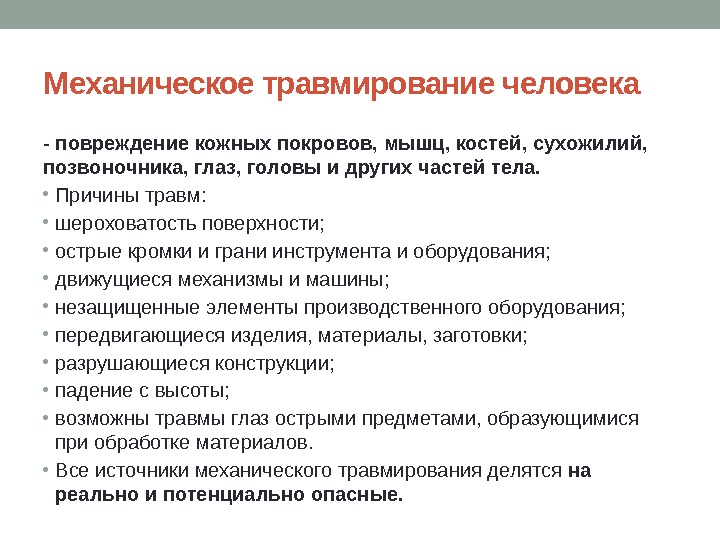 Механическое травмирование человека

- повреждение кожных покровов, мышц, костей, сухожилий, позвоночника, глаз, головы и других частей тела.

• Причины травм:
• шероховатость поверхности;
• острые кромки и грани инструмента и оборудования;
• движущиеся механизмы и машины;
• незащищенные элементы производственного оборудования;
• передвигающиеся изделия, материалы, заготовки;
• разрушающиеся конструкции;
• падение с высоты;
• возможны травмы глаз острыми предметами, образующимися при обработке материалов.
• Все источники механического травмирования делятся на реально и потенциально опасные.